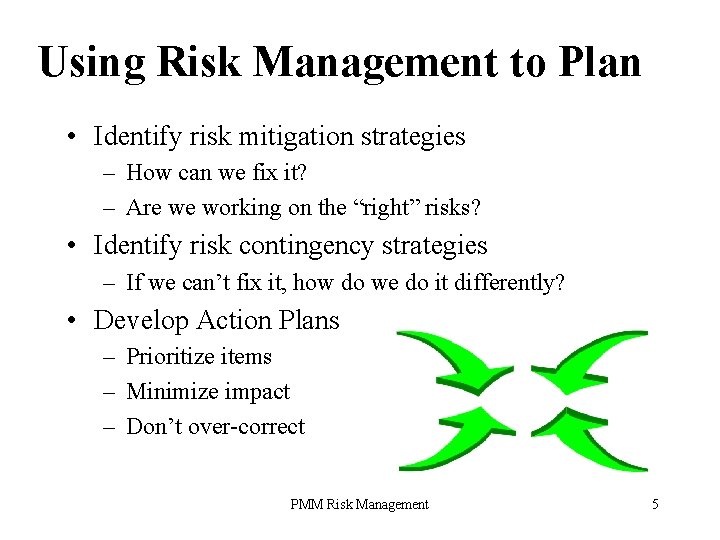 Using Risk Management to Plan

• Identify risk mitigation strategies
– How can we fix it?
– Are we working on the “right” risks?
• Identify risk contingency strategies
– If we can’t fix it, how do we do it differently?
• Develop Action Plans
– Prioritize items
– Minimize impact
– Don’t over-correct

PMM Risk Management

5